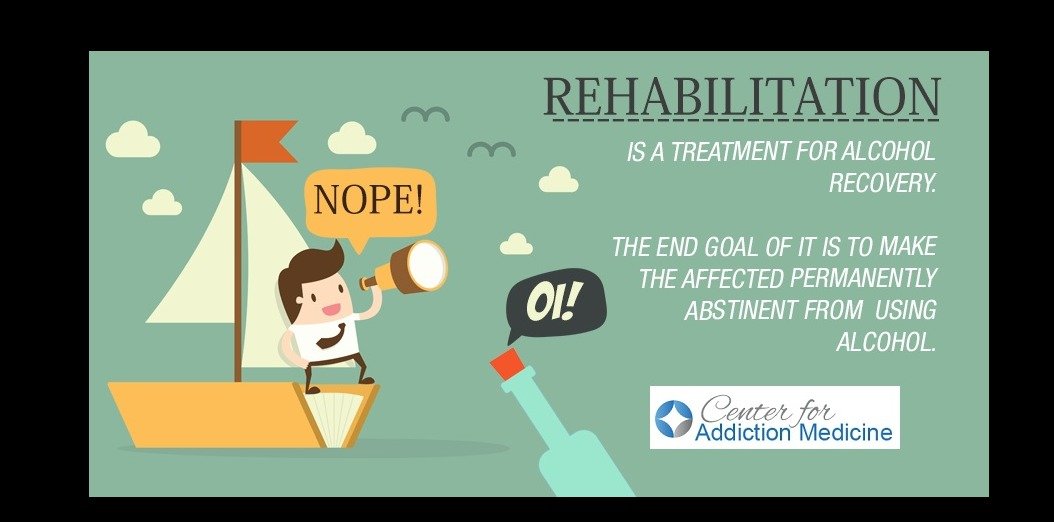 REHABILITATION

IS A TREATMENT FOR ALCOHOL RECOVERY.

THE END GOAL OF IT IS TO MAKE THE AFFECTED PERMANENTLY ABSTINENT FROM USING ALCOHOL.

NOPE!

OI!

Center for Addiction Medicine